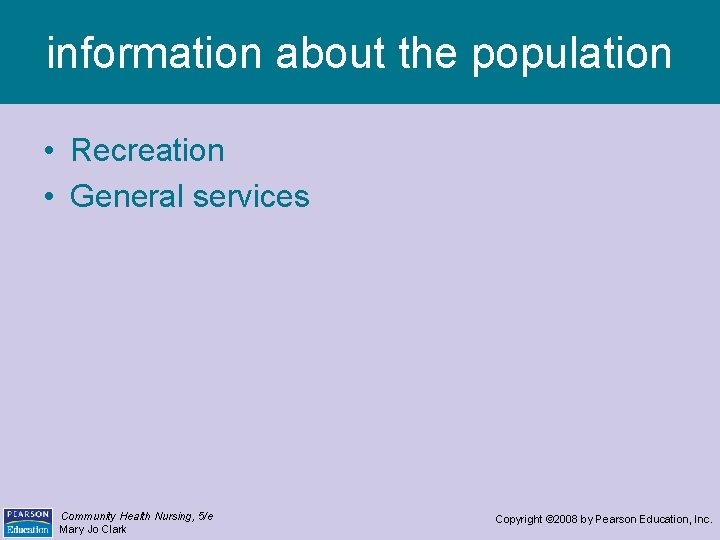 information about the population

• Recreation
• General services

PEARSON Education

Community Health Nursing, 5/e
Mary Jo Clark

Copyright ©2008 by Pearson Education, Inc.